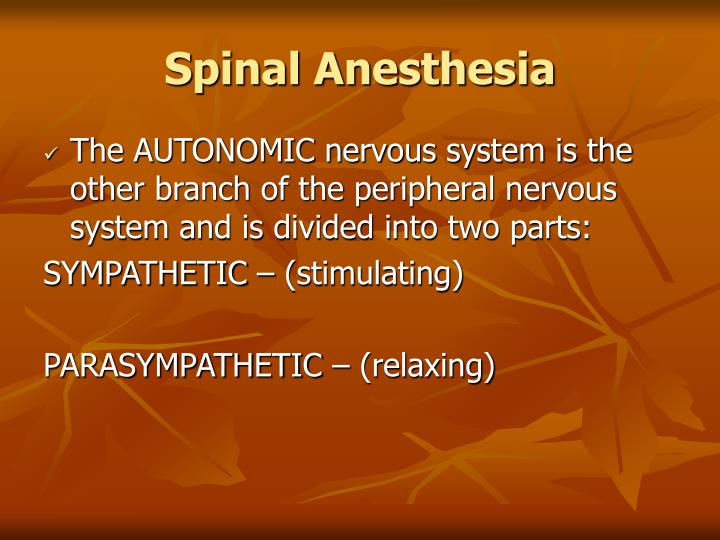 Spinal Anesthesia

✓ The AUTONOMIC nervous system is the other branch of the peripheral nervous system and is divided into two parts:

SYMPATHETIC – (stimulating)

PARASYMPATHETIC – (relaxing)